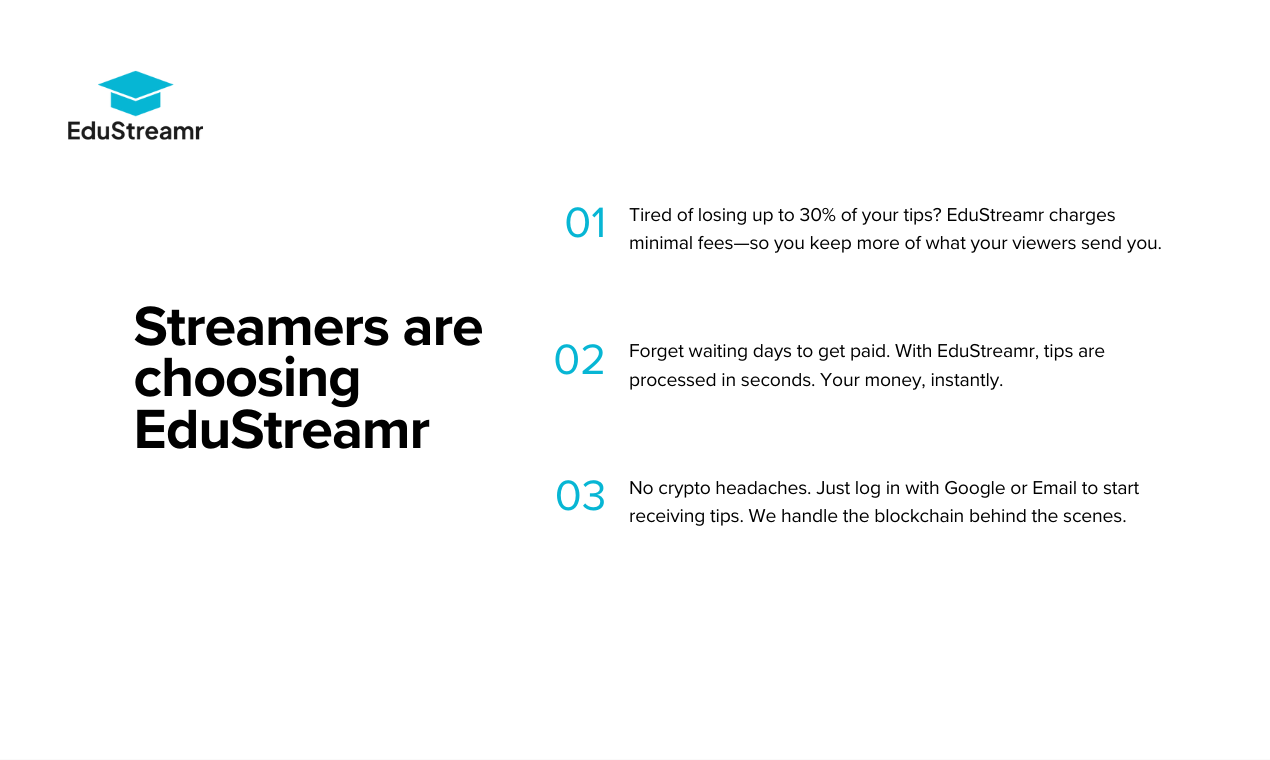 EduStreamr

Streamers are choosing EduStreamr

01 Tired of losing up to 30% of your tips? EduStreamr charges minimal fees—so you keep more of what your viewers send you.

02 Forget waiting days to get paid. With EduStreamr, tips are processed in seconds. Your money, instantly.

03 No crypto headaches. Just log in with Google or Email to start receiving tips. We handle the blockchain behind the scenes.